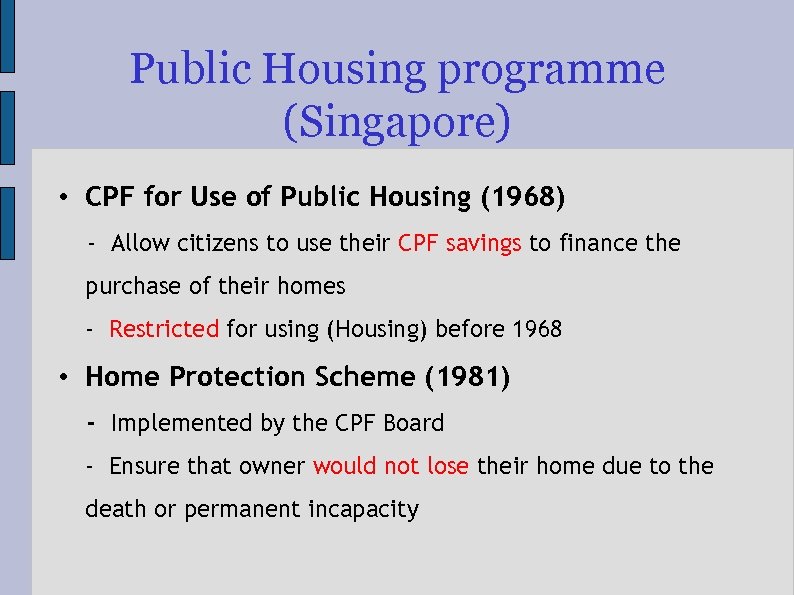 Public Housing programme (Singapore)

• CPF for Use of Public Housing (1968)

- Allow citizens to use their CPF savings to finance the purchase of their homes

- Restricted for using (Housing) before 1968

• Home Protection Scheme (1981)

- Implemented by the CPF Board

- Ensure that owner would not lose their home due to the death or permanent incapacity